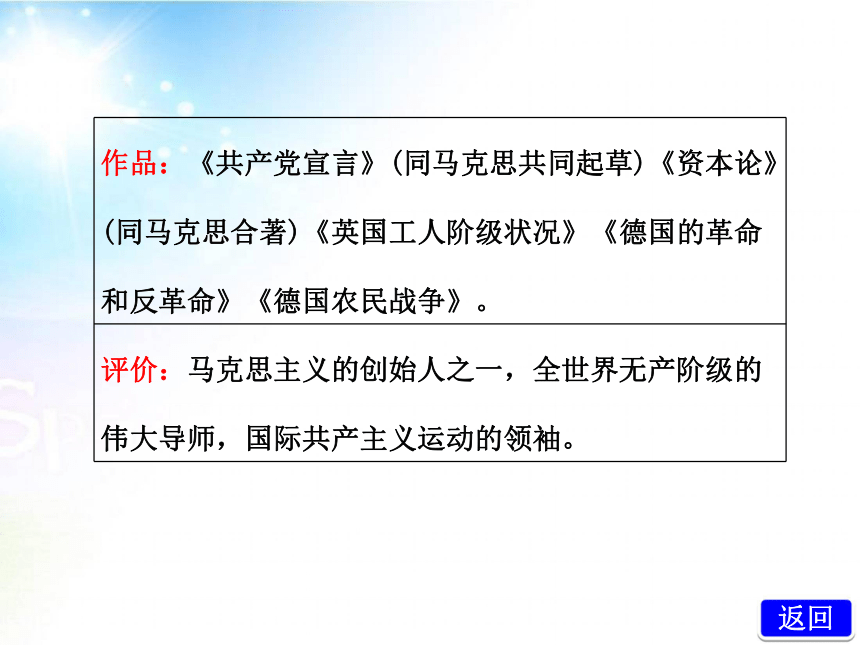 作品：《共产党宣言》(同马克思共同起草)《资本论》(同马克思合著)《英国工人阶级状况》《德国的革命和反革命》《德国农民战争》。

评价：马克思主义的创始人之一，全世界无产阶级的伟大导师，国际共产主义运动的领袖。

返回